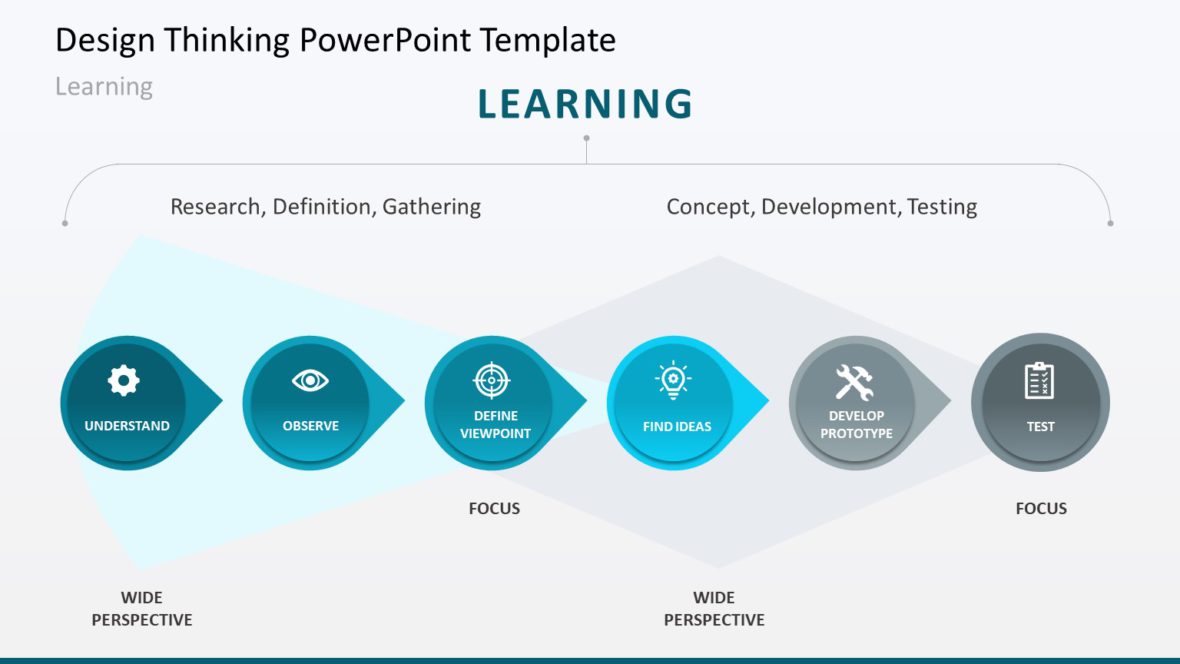 Design Thinking PowerPoint Template

Learning

LEARNING

Research, Definition, Gathering

Concept, Development, Testing

UNDERSTAND

OBSERVE

DEFINE VIEWPOINT

FIND IDEAS

DEVELOP PROTOTYPE

TEST

FOCUS

FOCUS

WIDE PERSPECTIVE

WIDE PERSPECTIVE